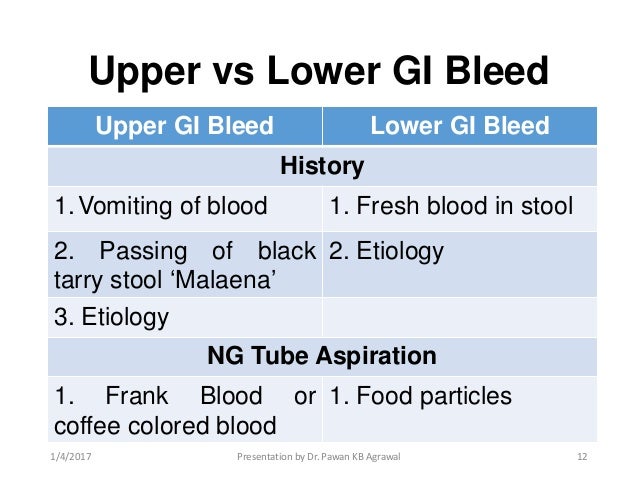 Upper vs Lower GI Bleed

| Upper GI Bleed | Lower GI Bleed |
|---|---|
| History | |
| 1. Vomiting of blood | 1. Fresh blood in stool |
| 2. Passing of black tarry stool ‘Malaena’ | 2. Etiology |
| 3. Etiology | |
| NG Tube Aspiration | |
| 1. Frank Blood or coffee colored blood | 1. Food particles |

1/4/2017 Presentation by Dr. Pawan KB Agrawal 12